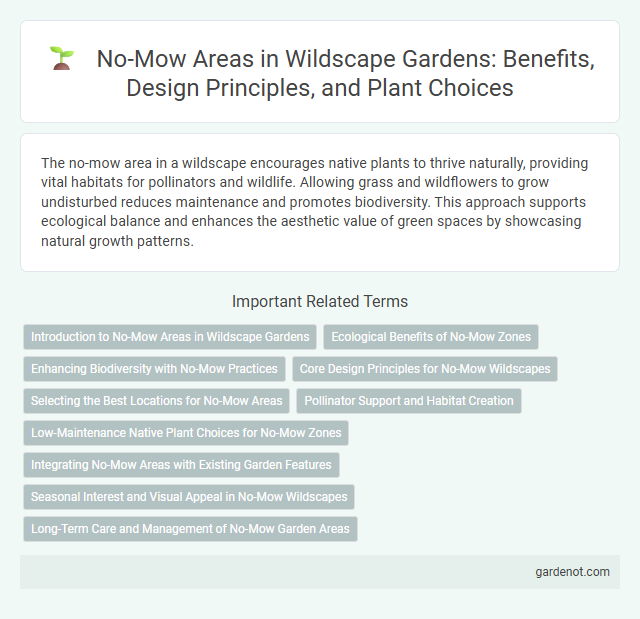 No-Mow Areas in Wildscape Gardens: Benefits, Design Principles, and Plant Choices

The no-mow area in a wildscape encourages native plants to thrive naturally, providing vital habitats for pollinators and wildlife. Allowing grass and wildflowers to grow undisturbed reduces maintenance and promotes biodiversity. This approach supports ecological balance and enhances the aesthetic value of green spaces by showcasing natural growth patterns.

Important Related Terms

Introduction to No-Mow Areas in Wildscape Gardens

Ecological Benefits of No-Mow Zones

Enhancing Biodiversity with No-Mow Practices

Core Design Principles for No-Mow Wildscapes

Selecting the Best Locations for No-Mow Areas

Pollinator Support and Habitat Creation

Low-Maintenance Native Plant Choices for No-Mow Zones

Integrating No-Mow Areas with Existing Garden Features

Seasonal Interest and Visual Appeal in No-Mow Wildscapes

Long-Term Care and Management of No-Mow Garden Areas

gardenot.com